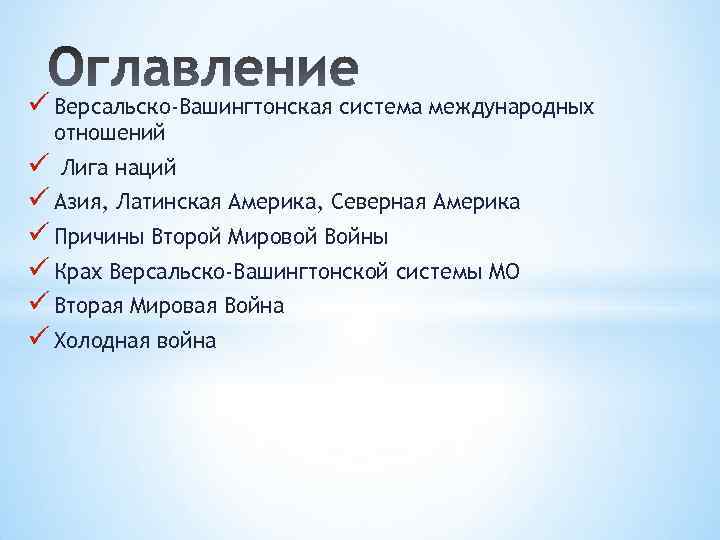 Оглавление

✓ Версальско-Вашингтонская система международных отношений
✓ Лига наций
✓ Азия, Латинская Америка, Северная Америка
✓ Причины Второй Мировой Войны
✓ Крах Версальско-Вашингтонской системы МО
✓ Вторая Мировая Война
✓ Холодная война